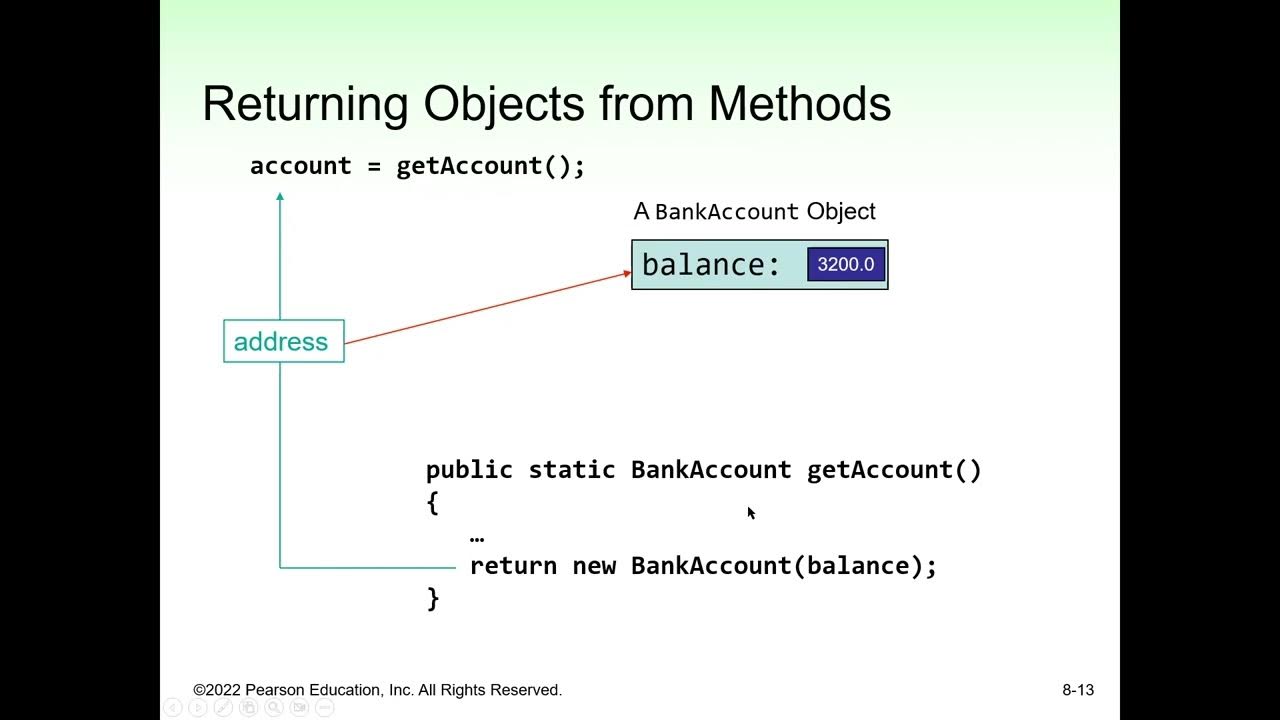 Returning Objects from Methods

account = getAccount();

A BankAccount Object

balance: 3200.0

address

public static BankAccount getAccount()
{
…
return new BankAccount(balance);
}

©2022 Pearson Education, Inc. All Rights Reserved.

8-13